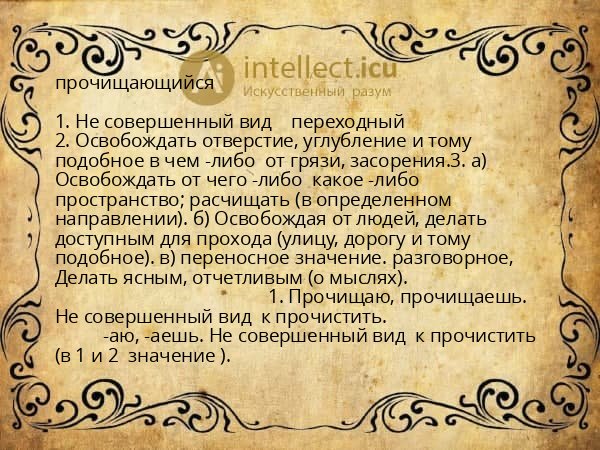 intellect.icu
Искусственный разум

прочищающийся

1. Не совершенный вид переходный
2. Освобождать отверстие, углубление и тому подобное в чем -либо от грязи, засорения.3. а) Освобождать от чего -либо какое -либо пространство; расчищать (в определенном направлении). б) Освобождая от людей, делать доступным для прохода (улицу, дорогу и тому подобное). в) переносное значение. разговорное, Делать ясным, отчетливым (о мыслях).
1. Прочищаю, прочищаешь. Не совершенный вид к прочистить.
-аю, -аешь. Не совершенный вид к прочистить (в 1 и 2 значение ).